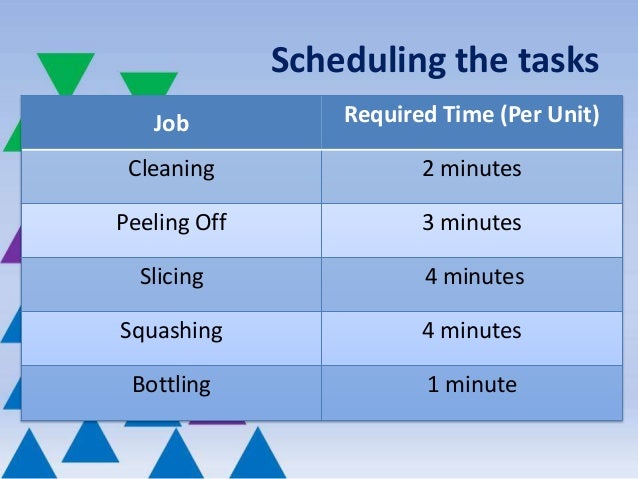 Scheduling the tasks

| Job | Required Time (Per Unit) |
|---|---|
| Cleaning | 2 minutes |
| Peeling Off | 3 minutes |
| Slicing | 4 minutes |
| Squashing | 4 minutes |
| Bottling | 1 minute |